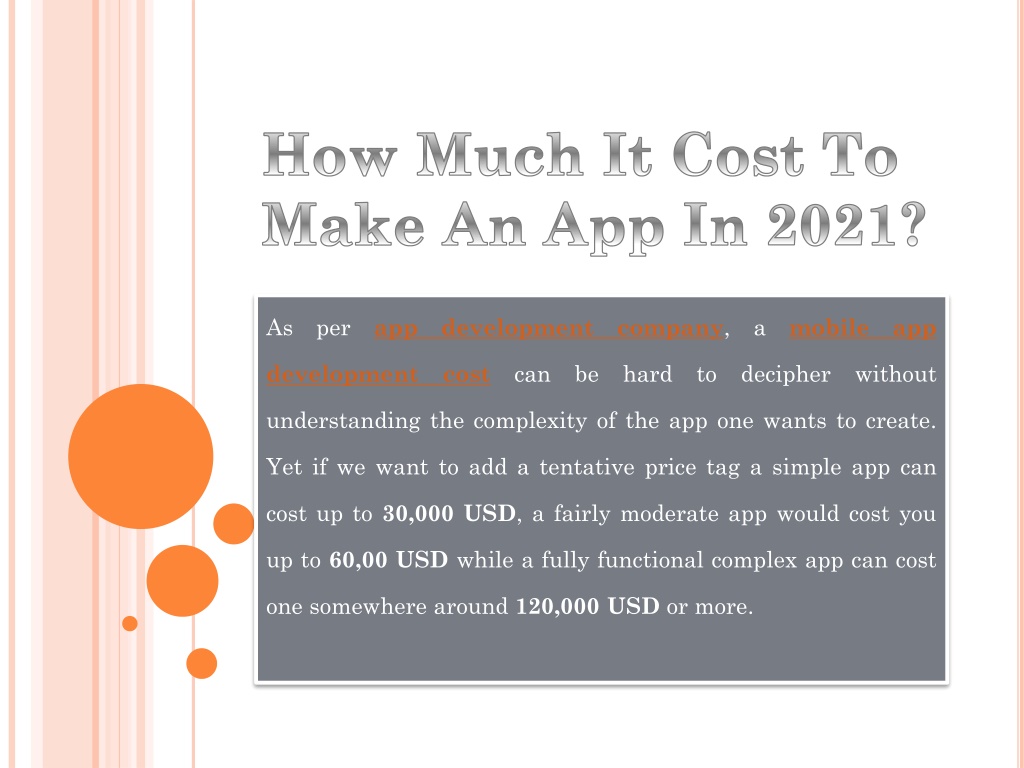 How Much It Cost To Make An App In 2021?

As per app development company, a mobile app development cost can be hard to decipher without understanding the complexity of the app one wants to create. Yet if we want to add a tentative price tag a simple app can cost up to 30,000 USD, a fairly moderate app would cost you up to 60,00 USD while a fully functional complex app can cost one somewhere around 120,000 USD or more.